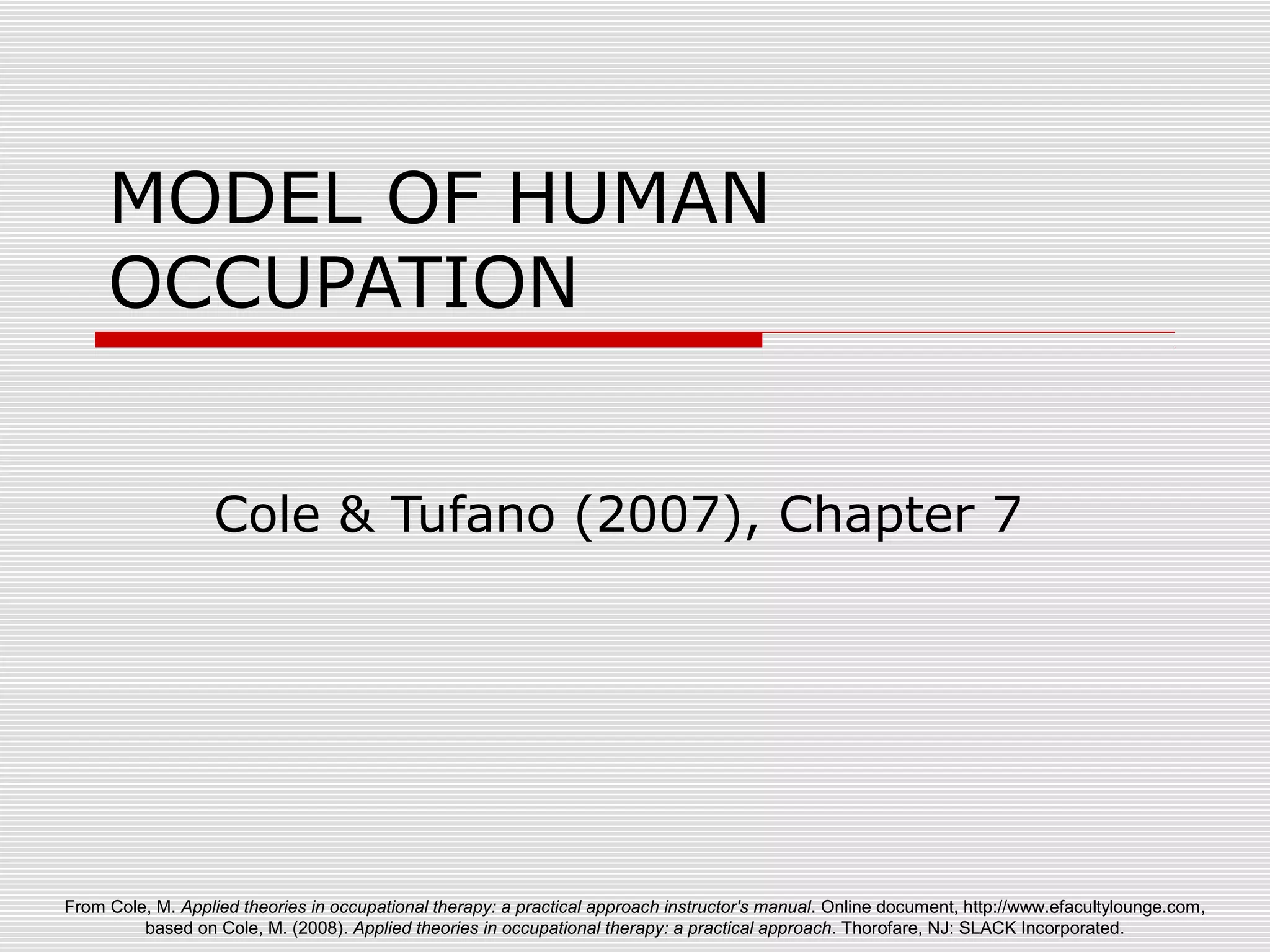 MODEL OF HUMAN OCCUPATION

Cole & Tufano (2007), Chapter 7

From Cole, M. Applied theories in occupational therapy: a practical approach instructor's manual. Online document, http://www.efacultylounge.com, based on Cole, M. (2008). Applied theories in occupational therapy: a practical approach. Thorofare, NJ: SLACK Incorporated.